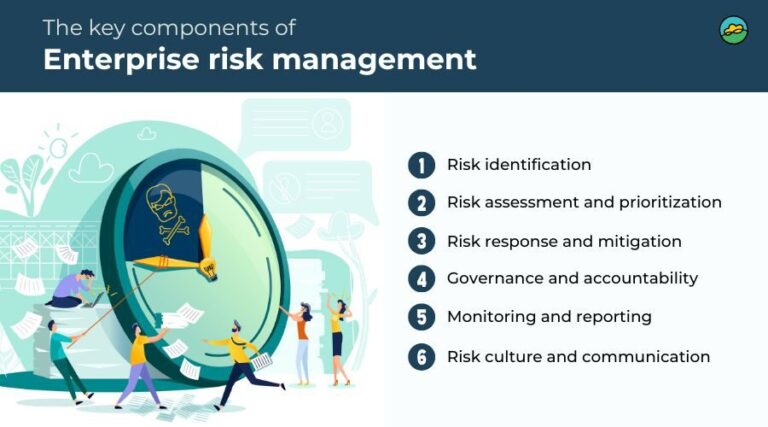 The key components of
Enterprise risk management

1 Risk identification
2 Risk assessment and prioritization
3 Risk response and mitigation
4 Governance and accountability
5 Monitoring and reporting
6 Risk culture and communication